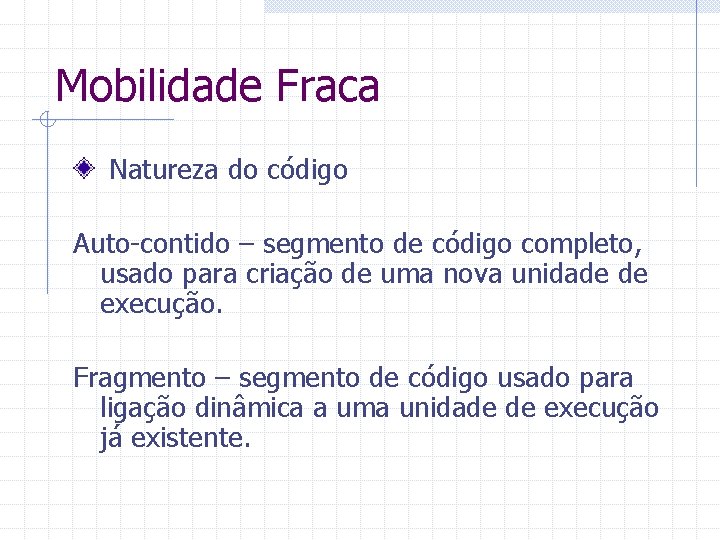 Mobilidade Fraca

Natureza do código

Auto-contido – segmento de código completo, usado para criação de uma nova unidade de execução.

Fragmento – segmento de código usado para ligação dinâmica a uma unidade de execução já existente.